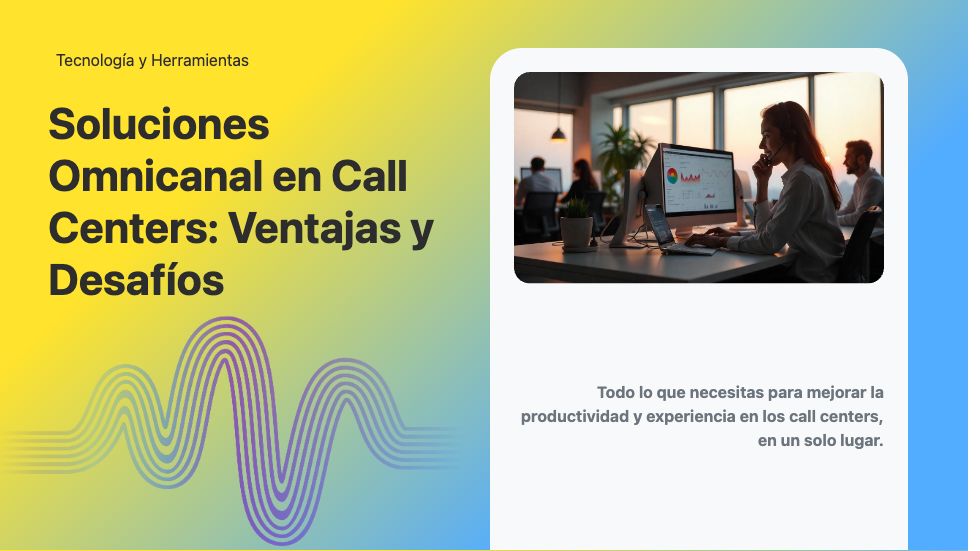 Tecnología y Herramientas

Soluciones Omnicanal en Call Centers: Ventajas y Desafíos

Todo lo que necesitas para mejorar la productividad y experiencia en los call centers, en un solo lugar.